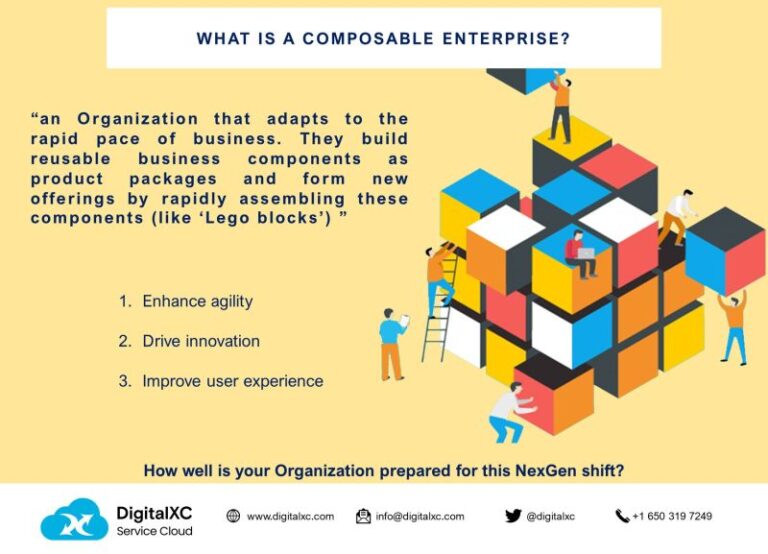 WHAT IS A COMPOSABLE ENTERPRISE?

“an Organization that adapts to the rapid pace of business. They build reusable business components as product packages and form new offerings by rapidly assembling these components (like ‘Lego blocks’) ”

1. Enhance agility

2. Drive innovation

3. Improve user experience

How well is your Organization prepared for this NexGen shift?

DigitalXC Service Cloud

www.digitalxc.com

info@digitalxc.com

@digitalxc

+1 650 319 7249